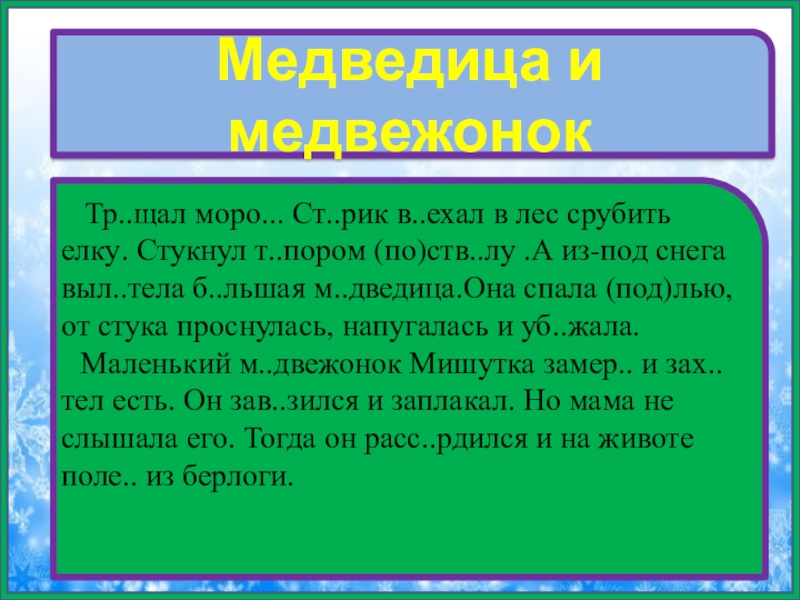 Медведица и медвежонок

Тр..щал моро... Ст..рик в..ехал в лес срубить елку. Стукнул т..пором (по)ств..лу .А из-под снега выл..тела б..льшая м..дведица.Она спала (под)лью, от стука проснулась, напугалась и уб..жала.

Маленький м..двежонок Мишутка замер.. и зах..тел есть. Он зав..зился и заплакал. Но мама не слышала его. Тогда он расс..рдился и на животе поле.. из берлоги.